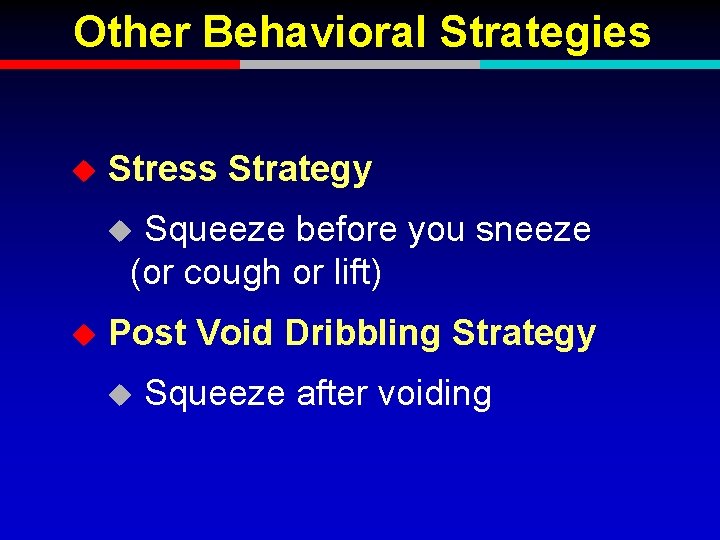 Other Behavioral Strategies

Stress Strategy

Squeeze before you sneeze (or cough or lift)

Post Void Dribbling Strategy

Squeeze after voiding